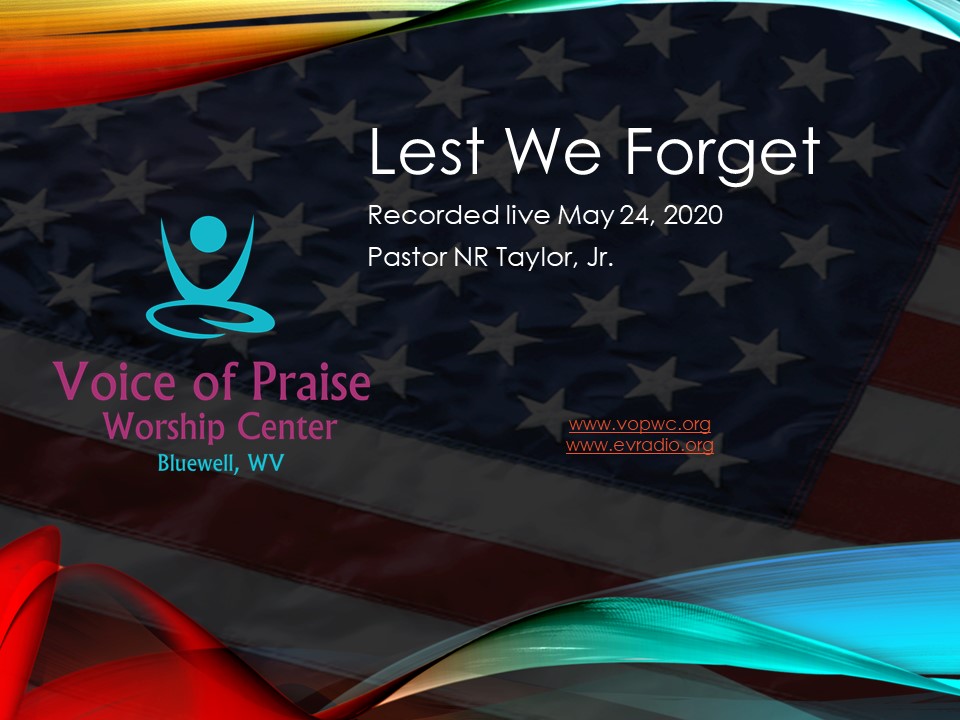 Lest We Forget

Recorded live May 24, 2020

Pastor NR Taylor, Jr.

Voice of Praise
Worship Center
Bluewell, WV

www.vopwc.org
www.evradio.org